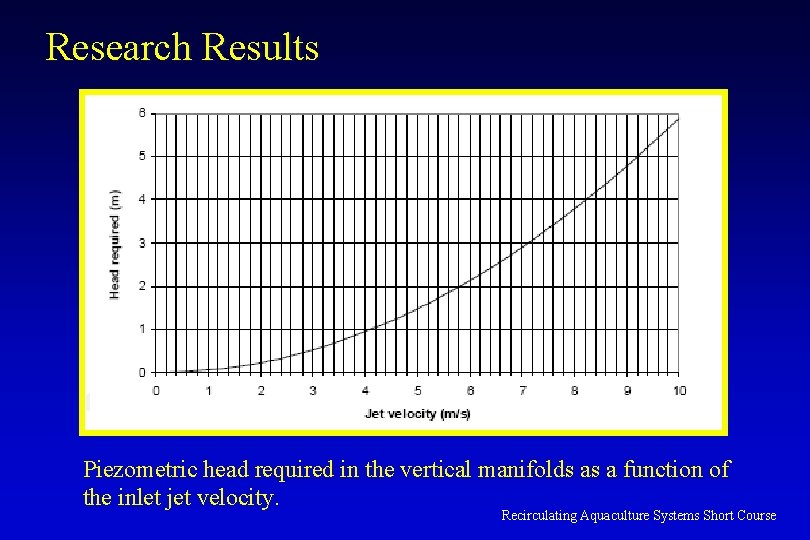 Research Results

Head required (m)

6
5
4
3
2
1
0

0 1 2 3 4 5 6 7 8 9 10

Jet velocity (m/s)

Piezometric head required in the vertical manifolds as a function of the inlet jet velocity.

Recirculating Aquaculture Systems Short Course